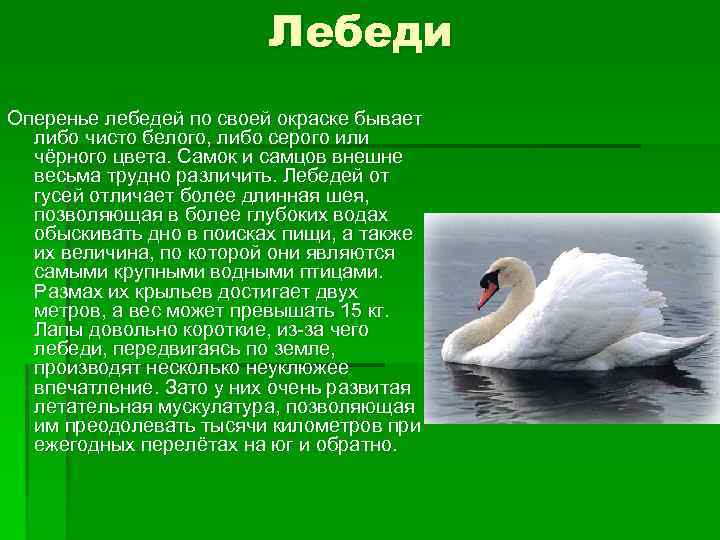 Лебеди

Оперенье лебедей по своей окраске бывает либо чисто белого, либо серого или чёрного цвета. Самок и самцов внешне весьма трудно различить. Лебедей от гусей отличает более длинная шея, позволяющая в более глубоких водах обыскивать дно в поисках пищи, а также их величина, по которой они являются самыми крупными водными птицами. Размах их крыльев достигает двух метров, а вес может превышать 15 кг. Лапы довольно короткие, из-за чего лебеди, передвигаясь по земле, производят несколько неуклюжее впечатление. Зато у них очень развитая летательная мускулатура, позволяющая им преодолевать тысячи километров при ежегодных перелётах на юг и обратно.